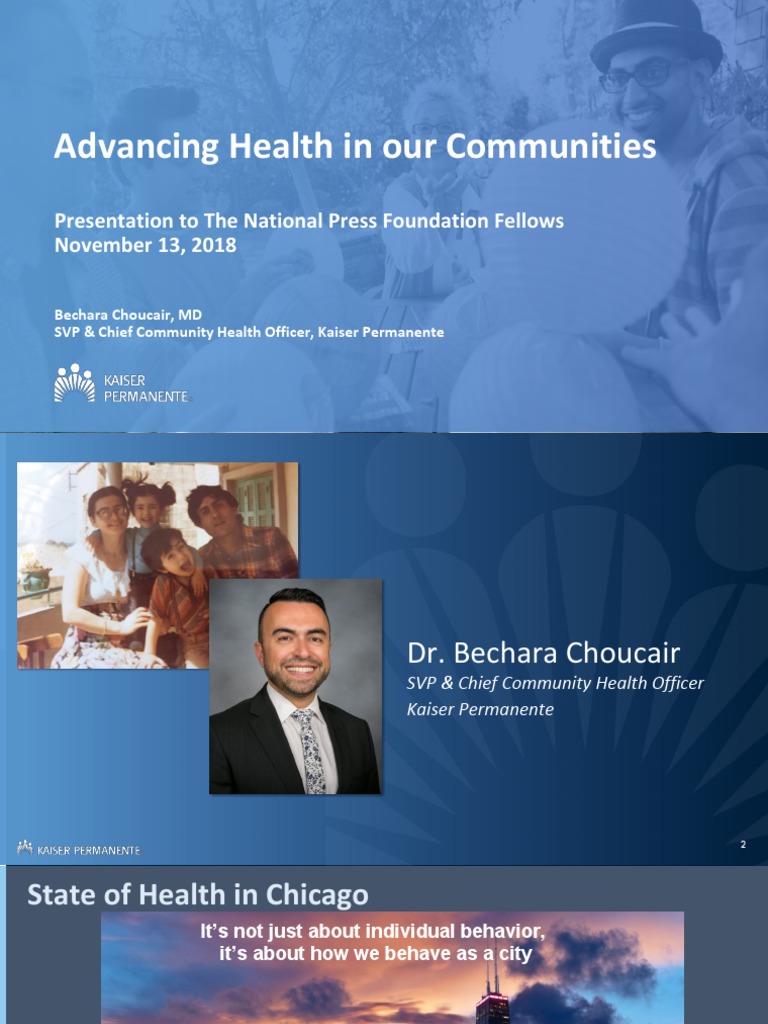 Advancing Health in our Communities

Presentation to The National Press Foundation Fellows
November 13, 2018

Bechara Choucair, MD
SVP & Chief Community Health Officer, Kaiser Permanente

KAISER PERMANENTE

Dr. Bechara Choucair
SVP & Chief Community Health Officer
Kaiser Permanente

KAISER PERMANENTE

2

State of Health in Chicago

It's not just about individual behavior, it's about how we behave as a city